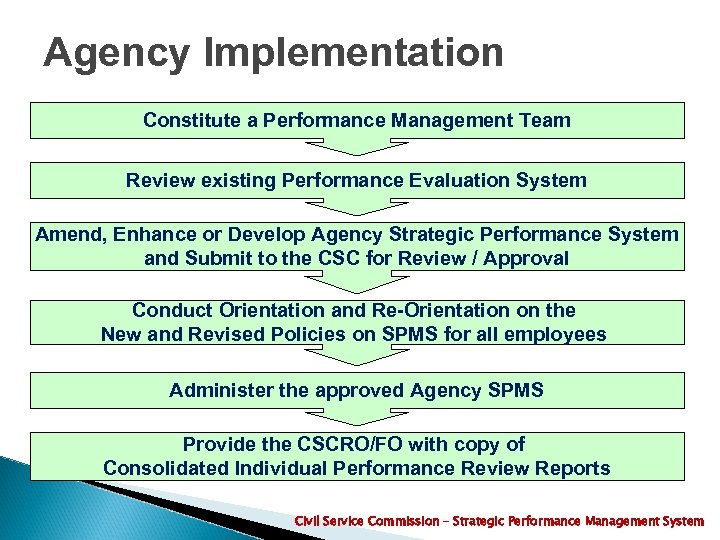 Agency Implementation

Constitute a Performance Management Team

Review existing Performance Evaluation System

Amend, Enhance or Develop Agency Strategic Performance System and Submit to the CSC for Review / Approval

Conduct Orientation and Re-Orientation on the New and Revised Policies on SPMS for all employees

Administer the approved Agency SPMS

Provide the CSCRO/FO with copy of Consolidated Individual Performance Review Reports

Civil Service Commission – Strategic Performance Management System